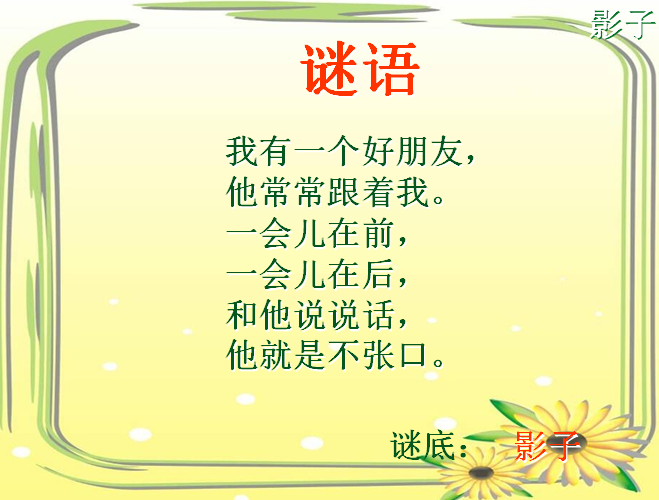 影子

谜语

我有一个好朋友，
他常常跟着我。
一会儿在前，
一会儿在后，
和他说说话，
他就是不张口。

谜底： 影子